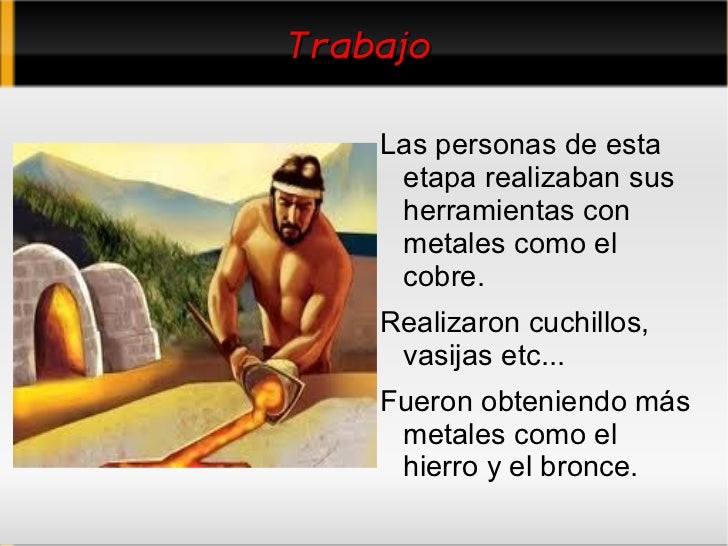 Trabajo

Las personas de esta etapa realizaban sus herramientas con metales como el cobre.

Realizaron cuchillos, vasijas etc...

Fueron obteniendo más metales como el hierro y el bronce.